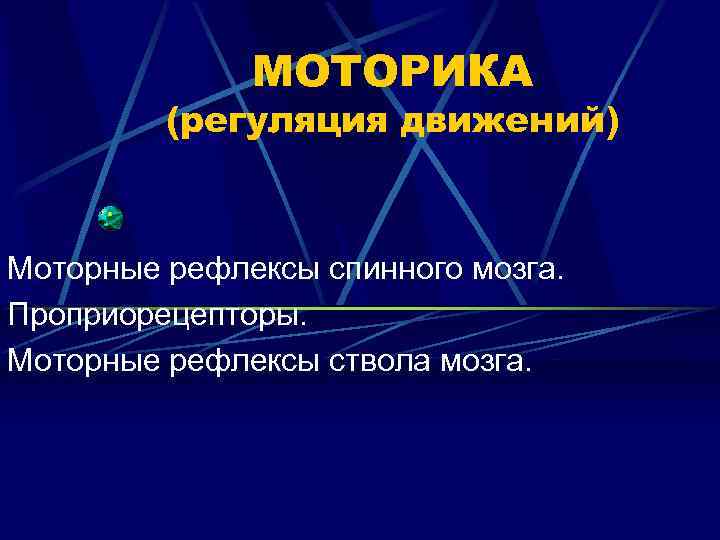 МОТОРИКА
(регуляция движений)

Моторные рефлексы спинного мозга.
Проприорецепторы.
Моторные рефлексы ствола мозга.